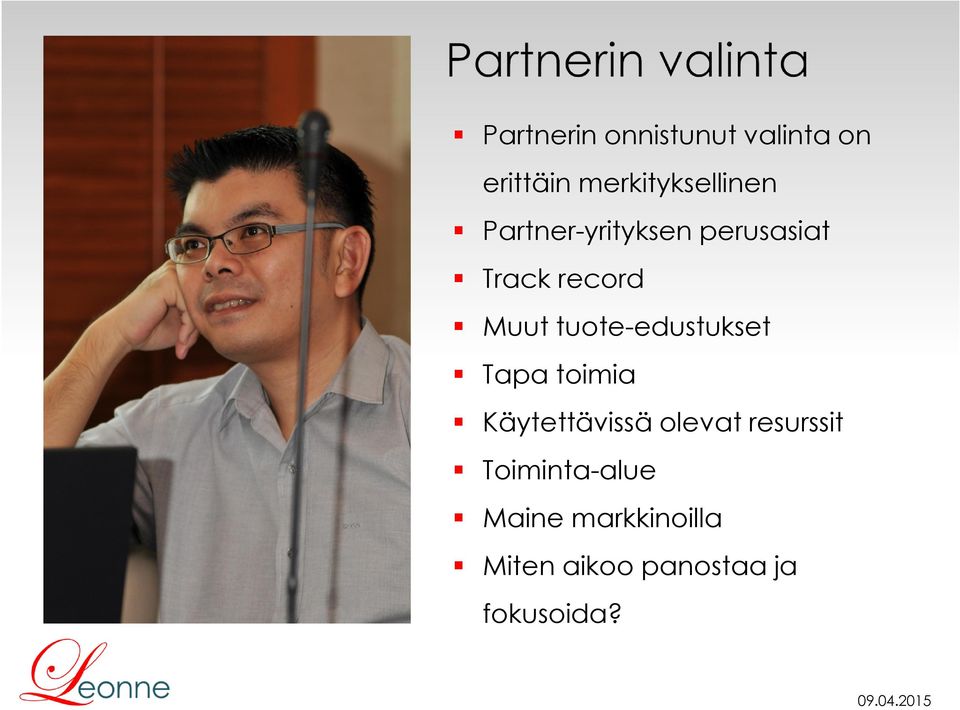 Partnerin valinta

- Partnerin onnistunut valinta on erittäin merkityksellinen
- Partner-yrityksen perusasiat
- Track record
- Muut tuote-edustukset
- Tapa toimia
- Käytettävissä olevat resurssit
- Toiminta-alue
- Maine markkinoilla
- Miten aikoo panostaa ja fokusoida?

Leonne

09.04.2015